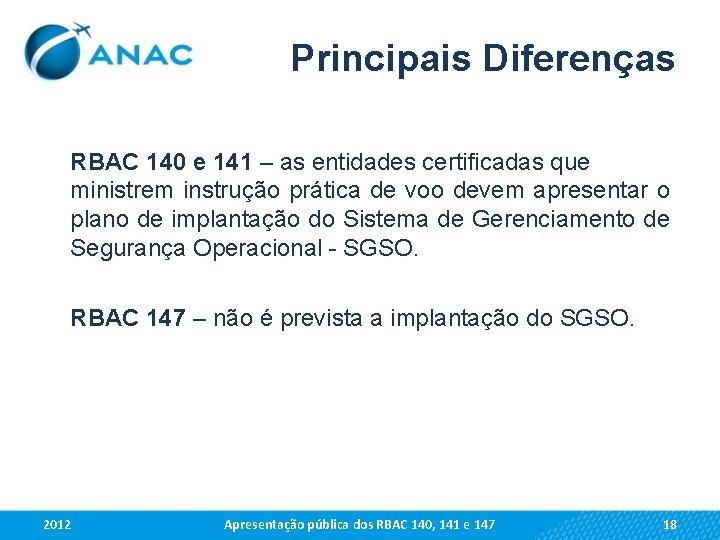 ANAC

Principais Diferenças

RBAC 140 e 141 – as entidades certificadas que ministrem instrução prática de voo devem apresentar o plano de implantação do Sistema de Gerenciamento de Segurança Operacional - SGSO.

RBAC 147 – não é prevista a implantação do SGSO.

2012 Apresentação pública dos RBAC 140, 141 e 147 18